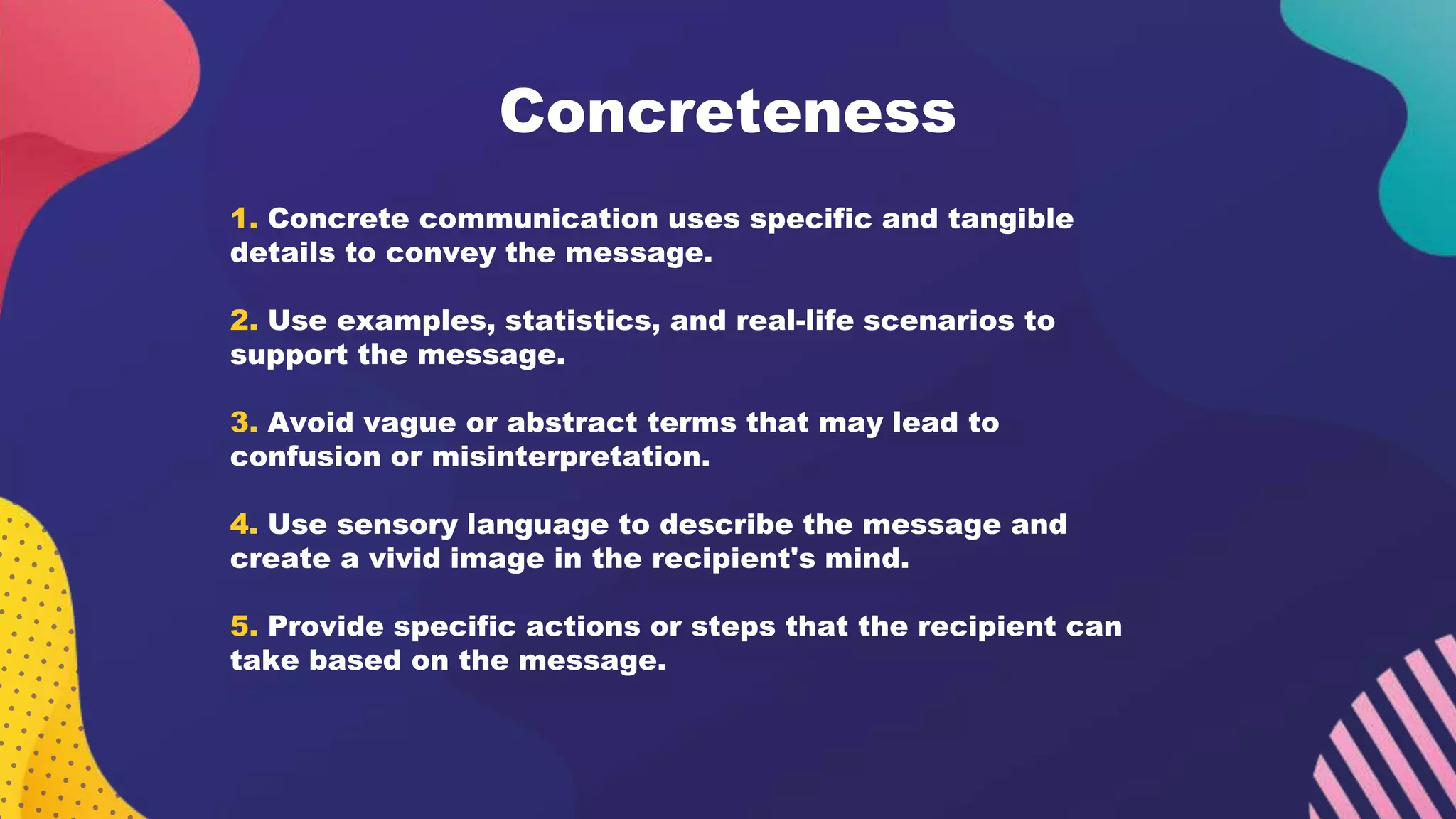 Concreteness

1. Concrete communication uses specific and tangible details to convey the message.

2. Use examples, statistics, and real-life scenarios to support the message.

3. Avoid vague or abstract terms that may lead to confusion or misinterpretation.

4. Use sensory language to describe the message and create a vivid image in the recipient's mind.

5. Provide specific actions or steps that the recipient can take based on the message.